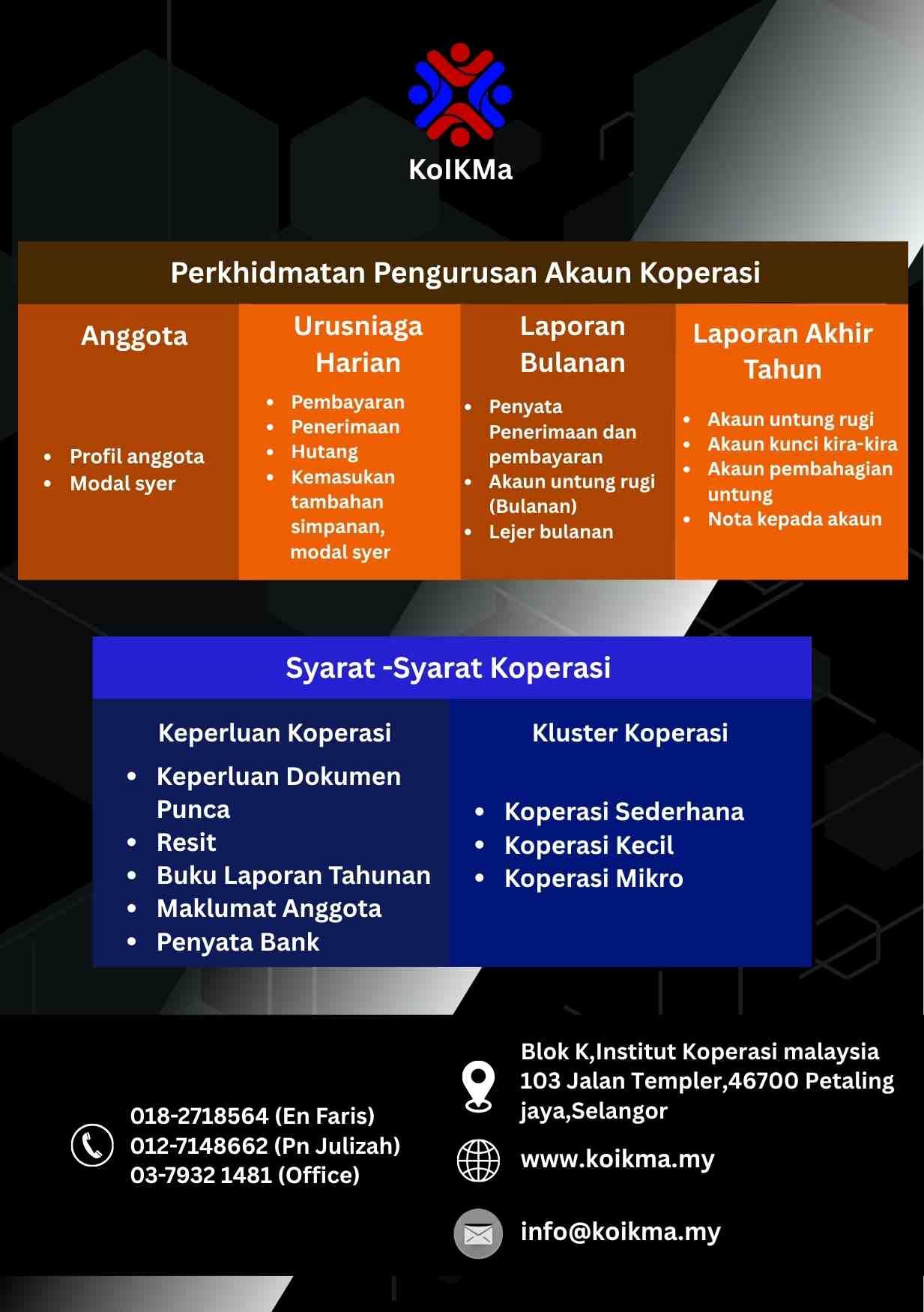 KoIKMa

Perkhidmatan Pengurusan Akaun Koperasi

Anggota
- Profil anggota
- Modal syer

Urusniaga Harian
- Pembayaran
- Penerimaan
- Hutang
- Kemasukan tambahan simpanan, modal syer

Laporan Bulanan
- Penyata Penerimaan dan pembayaran
- Akaun untung rugi (Bulanan)
- Lejer bulanan

Laporan Akhir Tahun
- Akaun untung rugi
- Akaun kunci kira-kira
- Akaun pembahagian untung
- Nota kepada akaun

Syarat -Syarat Koperasi

Keperluan Koperasi
- Keperluan Dokumen Punca
- Resit
- Buku Laporan Tahunan
- Maklumat Anggota
- Penyata Bank

Kluster Koperasi
- Koperasi Sederhana
- Koperasi Kecil
- Koperasi Mikro

018-2718564 (En Faris)
012-7148662 (Pn Julizah)
03-7932 1481 (Office)

Blok K,Institut Koperasi malaysia 103 Jalan Templer,46700 Petaling jaya,Selangor

www.koikma.my

info@koikma.my